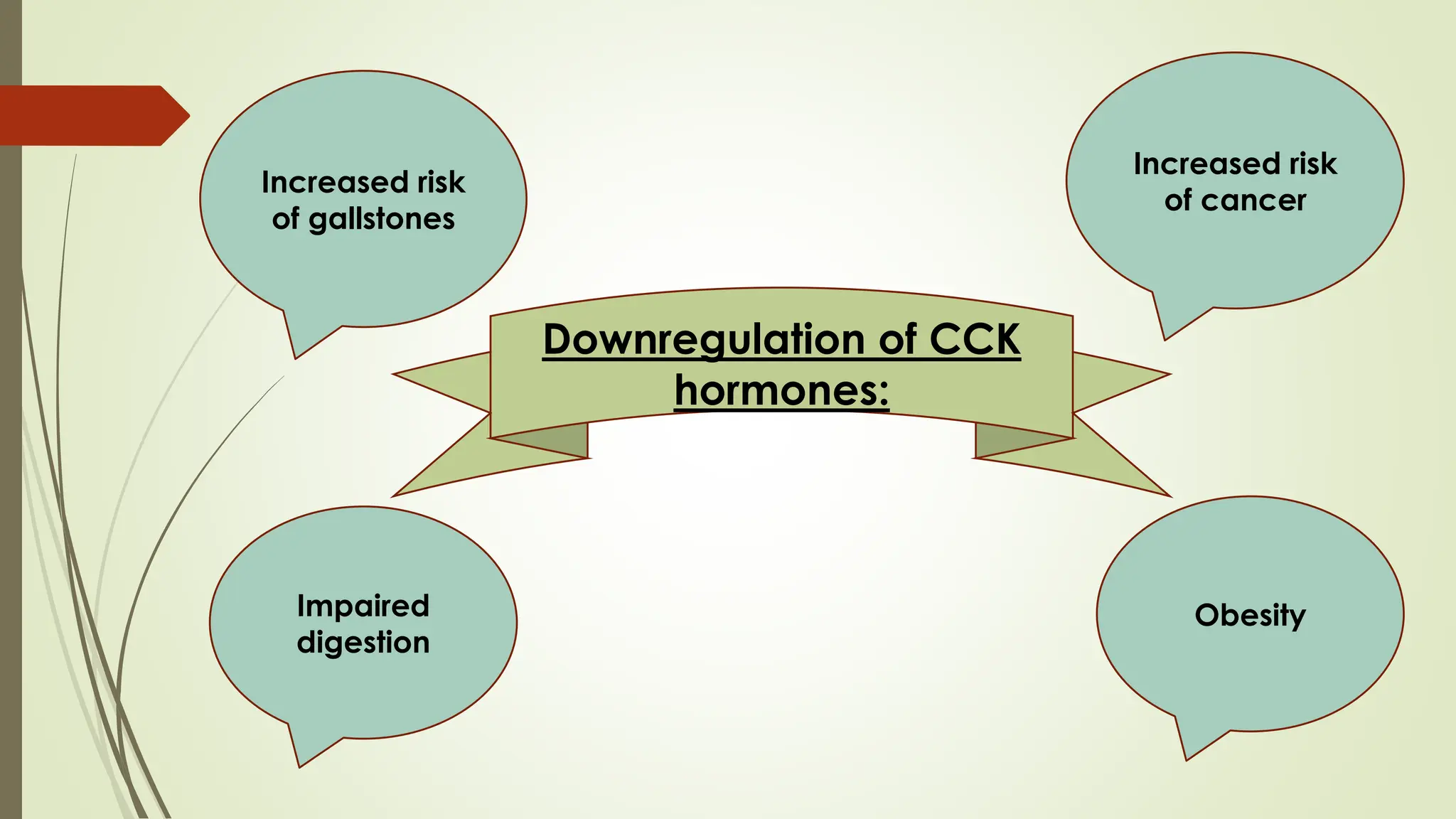 Increased risk of gallstones

Increased risk of cancer

Downregulation of CCK hormones:

Impaired digestion

Obesity